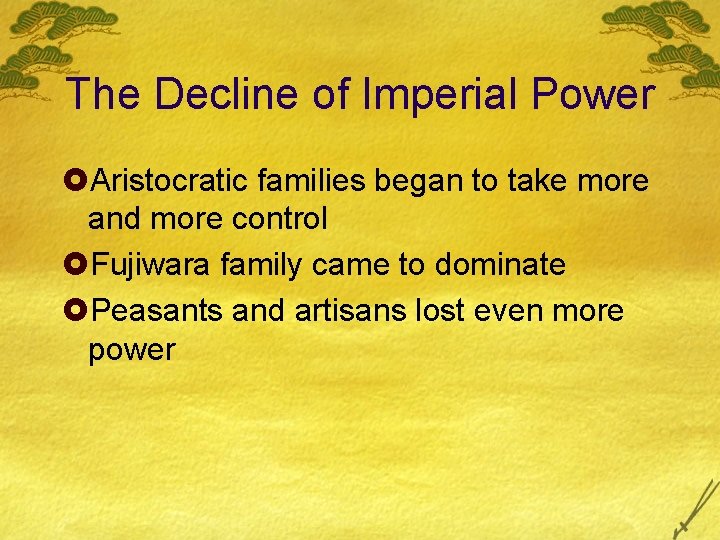 The Decline of Imperial Power

Aristocratic families began to take more and more control

Fujiwara family came to dominate

Peasants and artisans lost even more power